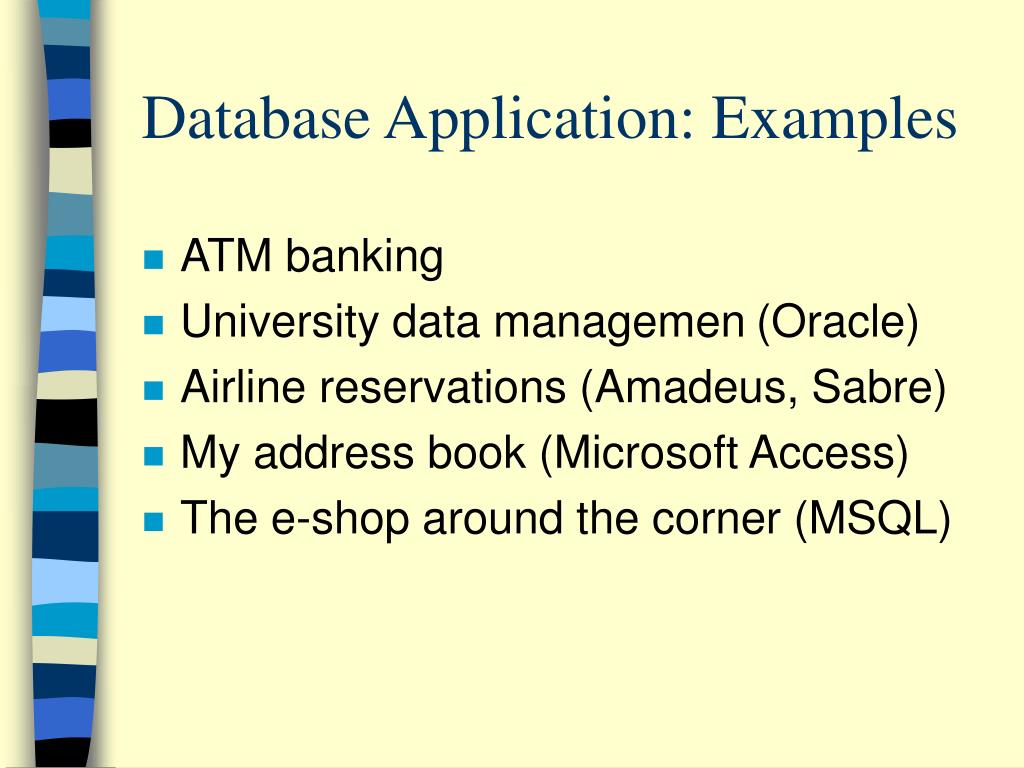 Database Application: Examples

- ATM banking
- University data managemen (Oracle)
- Airline reservations (Amadeus, Sabre)
- My address book (Microsoft Access)
- The e-shop around the corner (MSQL)